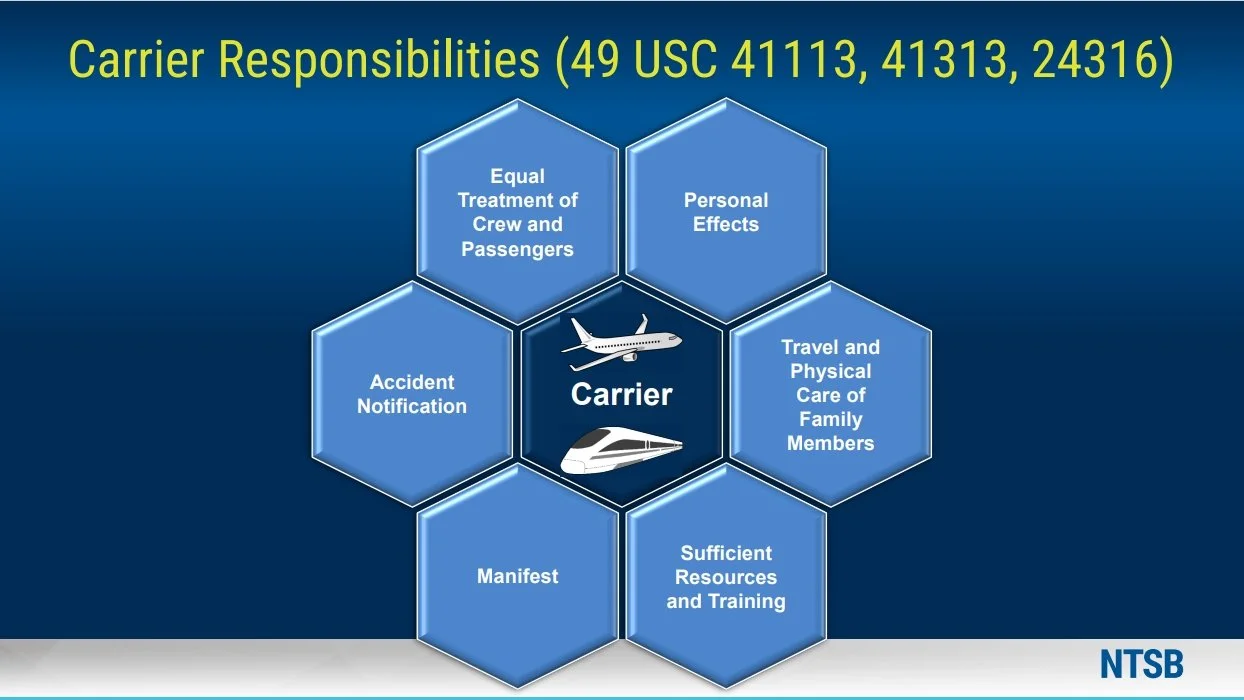 Carrier Responsibilities (49 USC 41113, 41313, 24316)

Equal Treatment of Crew and Passengers

Personal Effects

Accident Notification

Carrier

Travel and Physical Care of Family Members

Manifest

Sufficient Resources and Training

NTSB